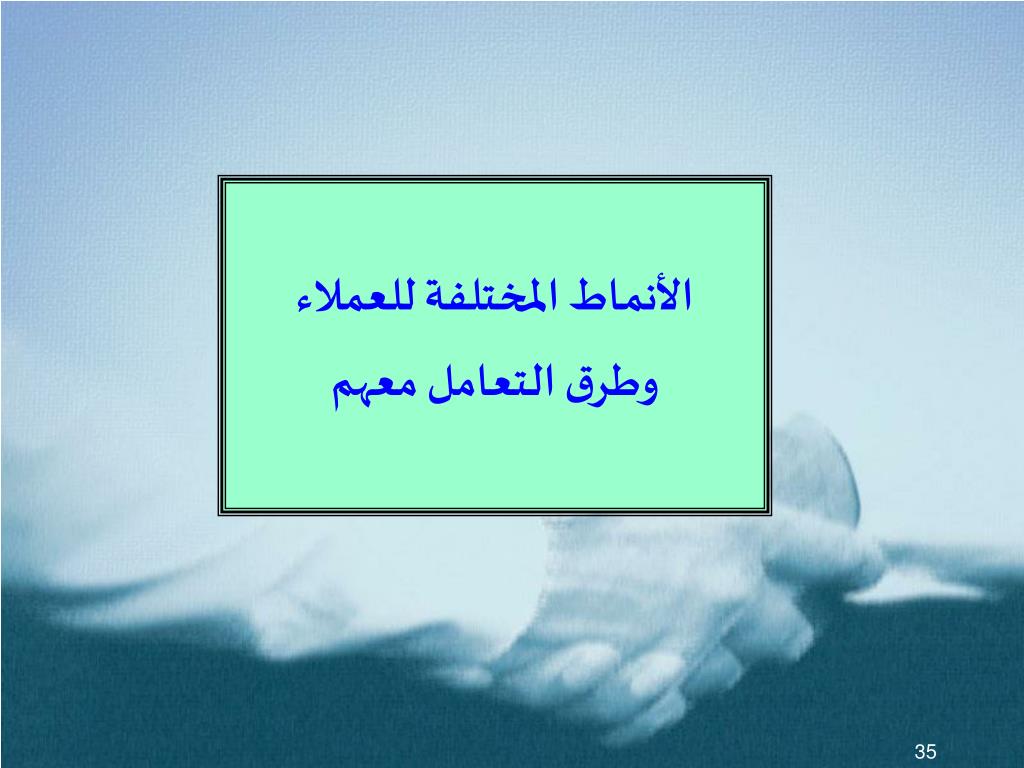 الأنماط المختلفة للعملاء
وطرق التعامل معهم

35